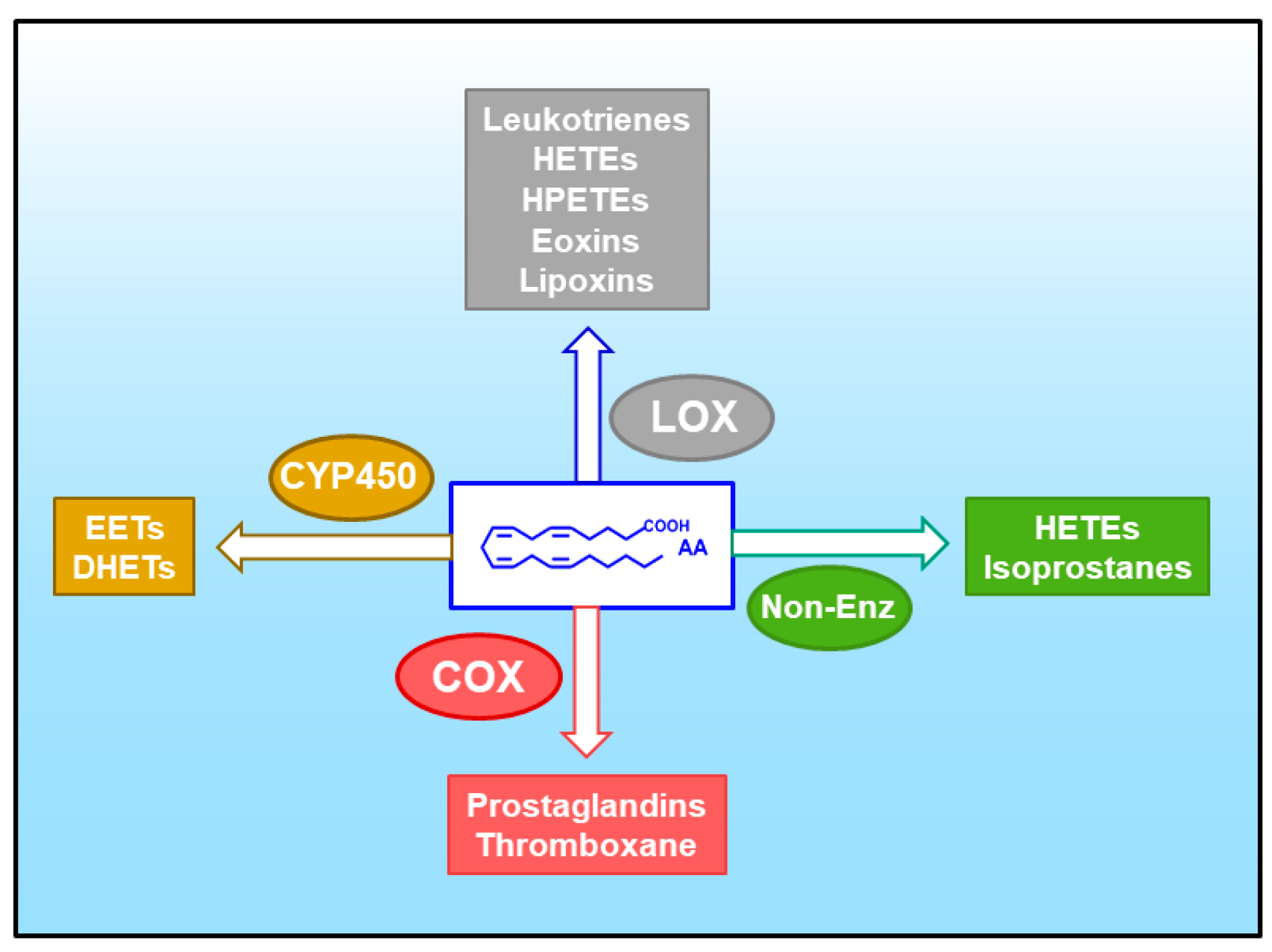 Leukotrienes
HETEs
HPETEs
Eoxins
Lipoxins

LOX

CYP450

EETs
DHETs

COOH
AA

HETEs
Isoprostanes

Non-Enz

COX

Prostaglandins
Thromboxane